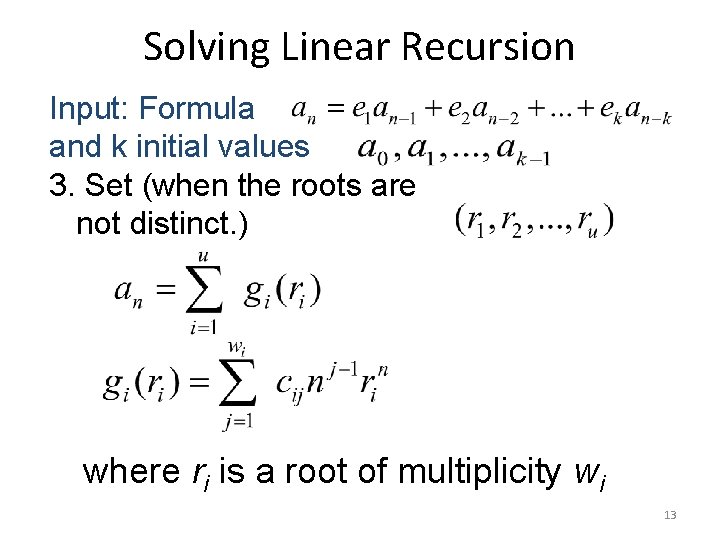 Solving Linear Recursion

Input: Formula $a_n = e_1 a_{n-1} + e_2 a_{n-2} + ... + e_k a_{n-k}$
and k initial values $a_0, a_1, ..., a_{k-1}$
3. Set (when the roots are not distinct.) $(r_1, r_2, ..., r_u)$

$a_n = \sum_{i=1}^{u} g_i(r_i)$

$g_i(r_i) = \sum_{j=1}^{w_i} c_{ij} n^{j-1} r_i^n$

where $r_i$ is a root of multiplicity $w_i$

13